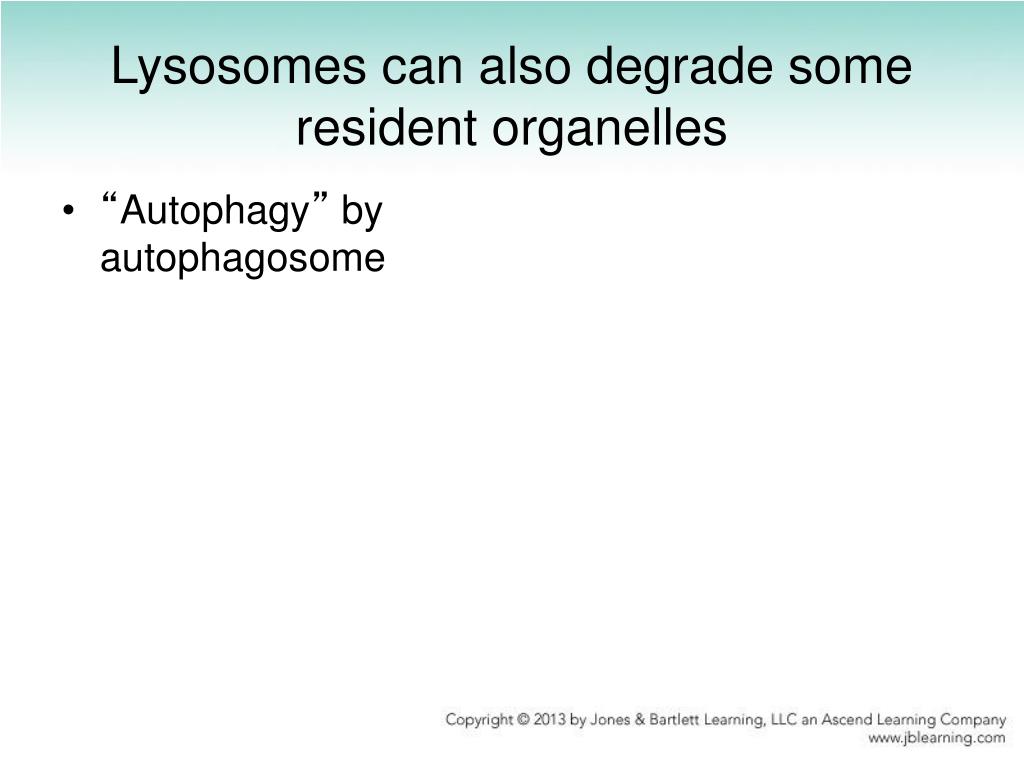 Lysosomes can also degrade some resident organelles

• “Autophagy” by autophagosome

Copyright © 2013 by Jones & Bartlett Learning, LLC an Ascend Learning Company
www.jblearning.com